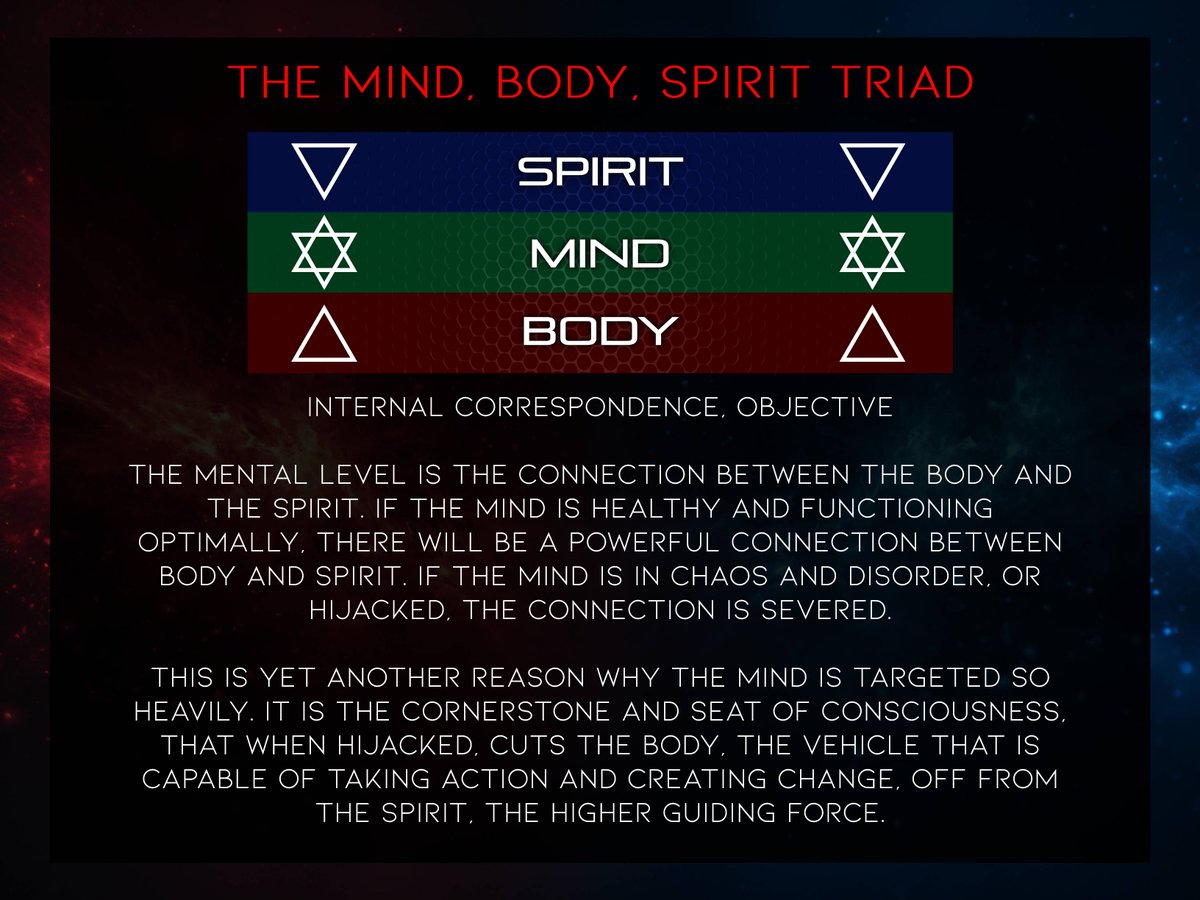 THE MIND, BODY, SPIRIT TRIAD

SPIRIT

MIND

BODY

INTERNAL CORRESPONDENCE, OBJECTIVE

THE MENTAL LEVEL IS THE CONNECTION BETWEEN THE BODY AND THE SPIRIT. IF THE MIND IS HEALTHY AND FUNCTIONING OPTIMALLY, THERE WILL BE A POWERFUL CONNECTION BETWEEN BODY AND SPIRIT. IF THE MIND IS IN CHAOS AND DISORDER, OR HIJACKED, THE CONNECTION IS SEVERED.

THIS IS YET ANOTHER REASON WHY THE MIND IS TARGETED SO HEAVILY. IT IS THE CORNERSTONE AND SEAT OF CONSCIOUSNESS, THAT WHEN HIJACKED, CUTS THE BODY, THE VEHICLE THAT IS CAPABLE OF TAKING ACTION AND CREATING CHANGE, OFF FROM THE SPIRIT, THE HIGHER GUIDING FORCE.